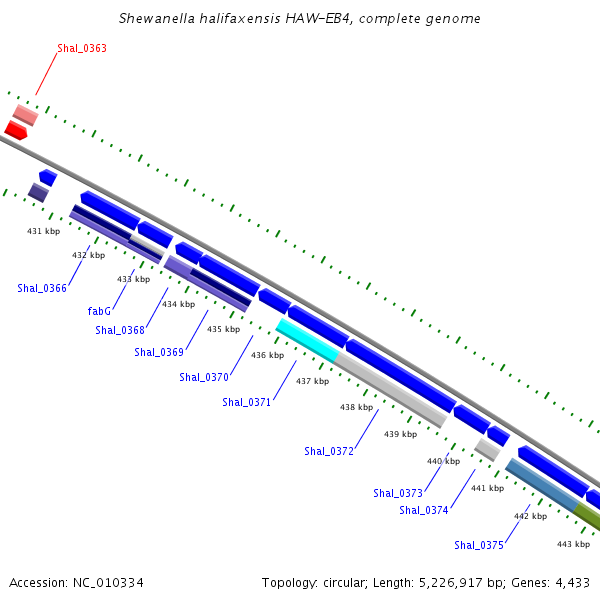 Shewanella halifaxensis HAW-EB4, complete genome

Shal_0363

431 kbp
432 kbp
433 kbp
434 kbp
435 kbp
436 kbp
437 kbp
438 kbp
439 kbp
440 kbp
441 kbp
442 kbp
443 kbp

Shal_0366
fabG
Shal_0368
Shal_0369
Shal_0370
Shal_0371
Shal_0372
Shal_0373
Shal_0374
Shal_0375

Accession: NC_010334

Topology: circular; Length: 5,226,917 bp; Genes: 4,433